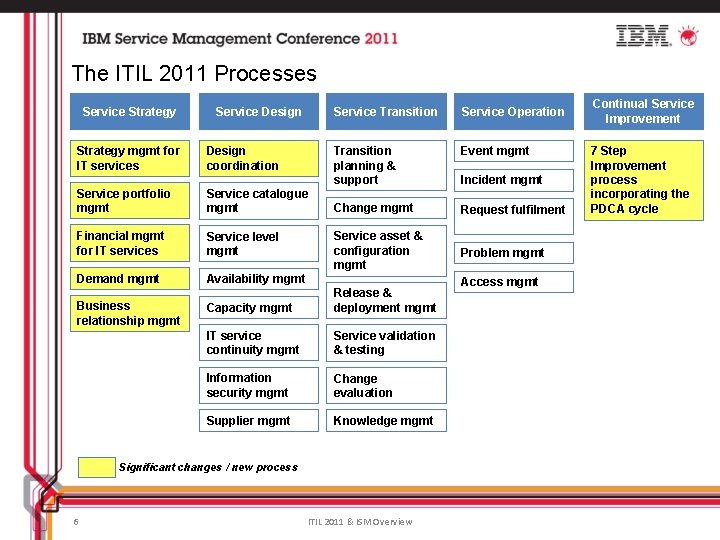 IBM Service Management Conference 2011

IBM.

The ITIL 2011 Processes

Service Strategy

Strategy mgmt for IT services

Service portfolio mgmt

Financial mgmt for IT services

Demand mgmt

Business relationship mgmt

Service Design

Design coordination

Service catalogue mgmt

Service level mgmt

Availability mgmt

Capacity mgmt

IT service continuity mgmt

Information security mgmt

Supplier mgmt

Service Transition

Transition planning & support

Change mgmt

Service asset & configuration mgmt

Release & deployment mgmt

Service validation & testing

Change evaluation

Knowledge mgmt

Service Operation

Event mgmt

Incident mgmt

Request fulfilment

Problem mgmt

Access mgmt

Continual Service Improvement

7 Step Improvement process incorporating the PDCA cycle

Significant changes / new process

6

ITIL 2011 & ISM Overview